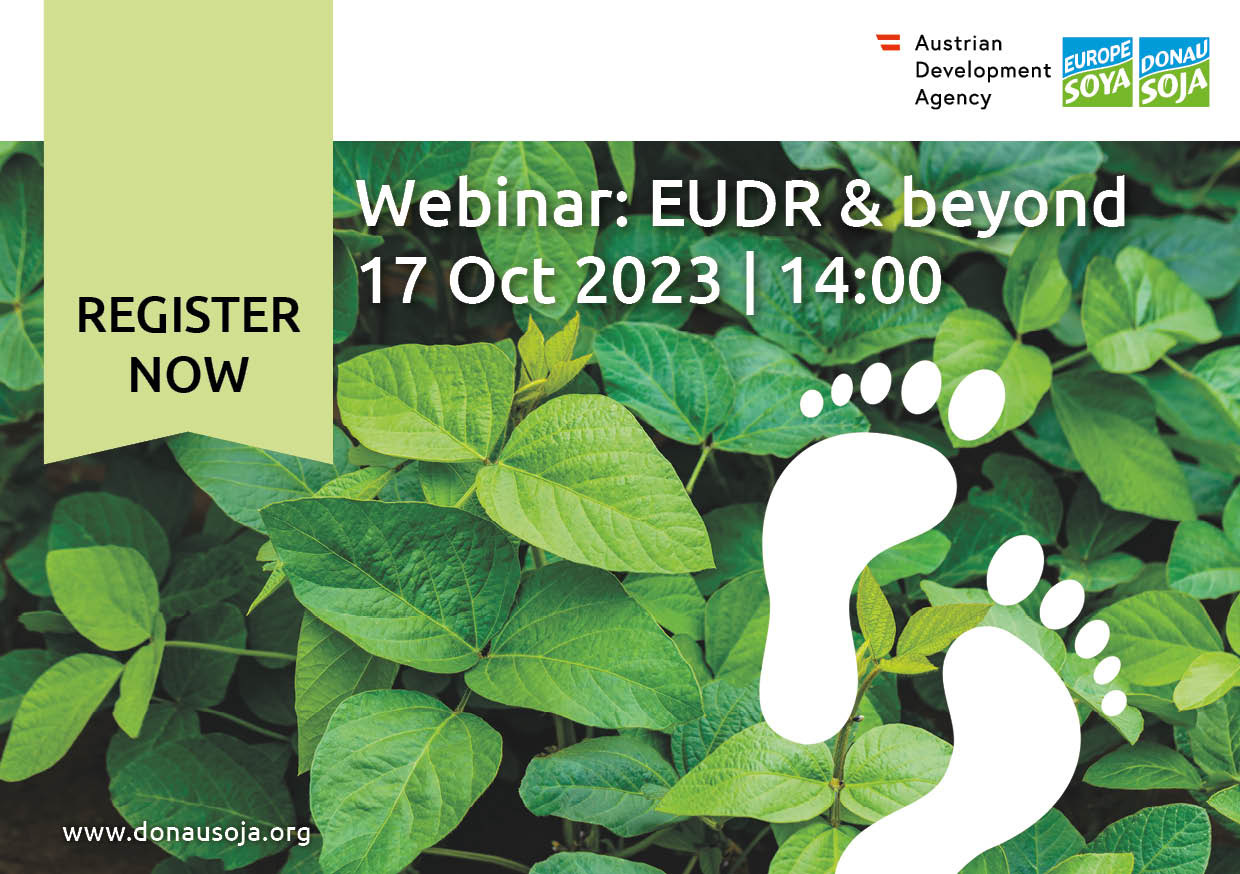 Austrian Development Agency

EUROPE SOYA

DONAU SOJA

REGISTER NOW

Webinar: EUDR & beyond
17 Oct 2023 | 14:00

www.donausoja.org